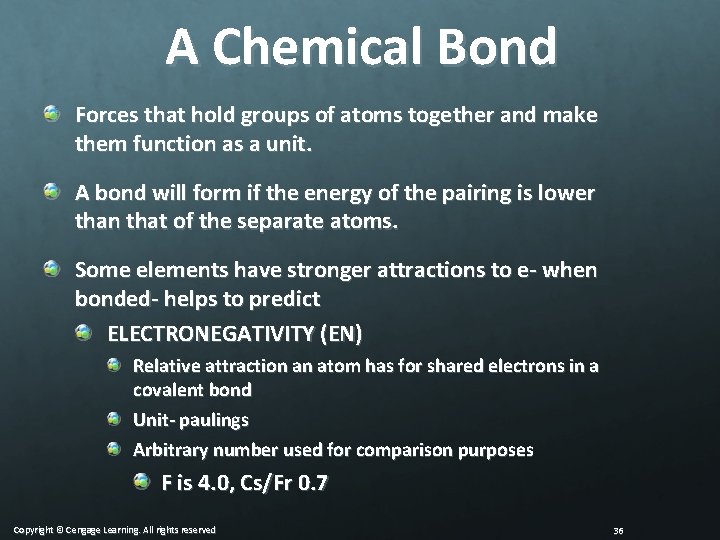 A Chemical Bond

Forces that hold groups of atoms together and make them function as a unit.

A bond will form if the energy of the pairing is lower than that of the separate atoms.

Some elements have stronger attractions to e- when bonded- helps to predict

ELECTRONEGATIVITY (EN)

Relative attraction an atom has for shared electrons in a covalent bond

Unit- paulings

Arbitrary number used for comparison purposes

F is 4.0, Cs/Fr 0.7

Copyright © Cengage Learning. All rights reserved

36